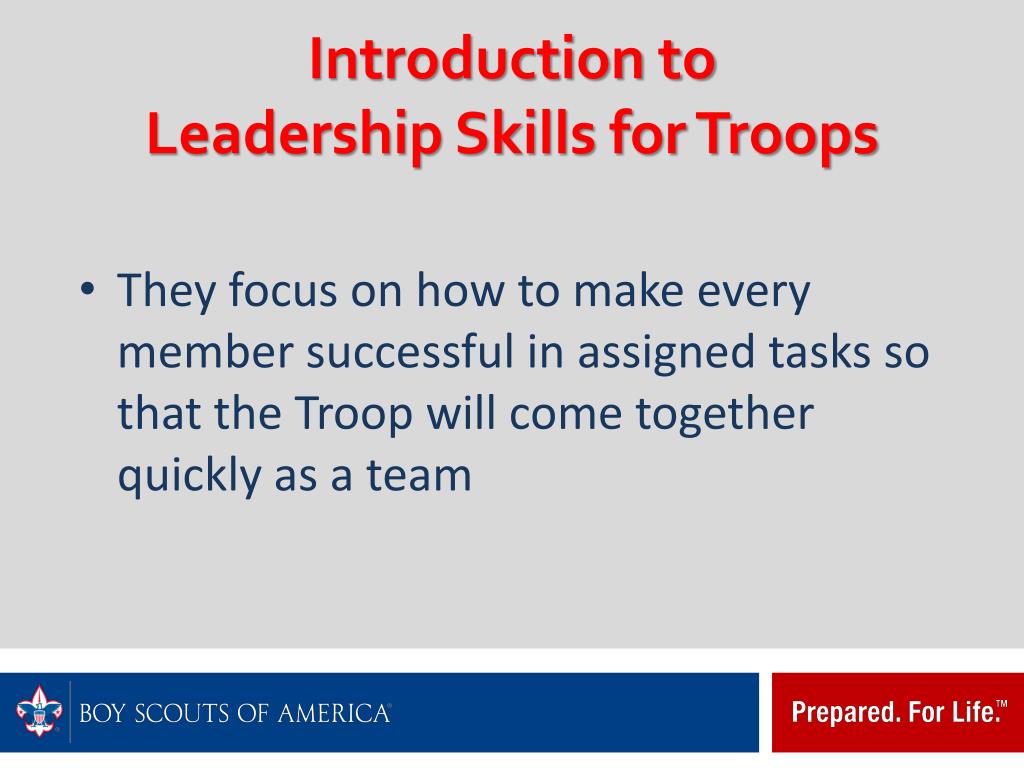 Introduction to
Leadership Skills for Troops

• They focus on how to make every member successful in assigned tasks so that the Troop will come together quickly as a team

BOY SCOUTS OF AMERICA®

Prepared. For Life.™